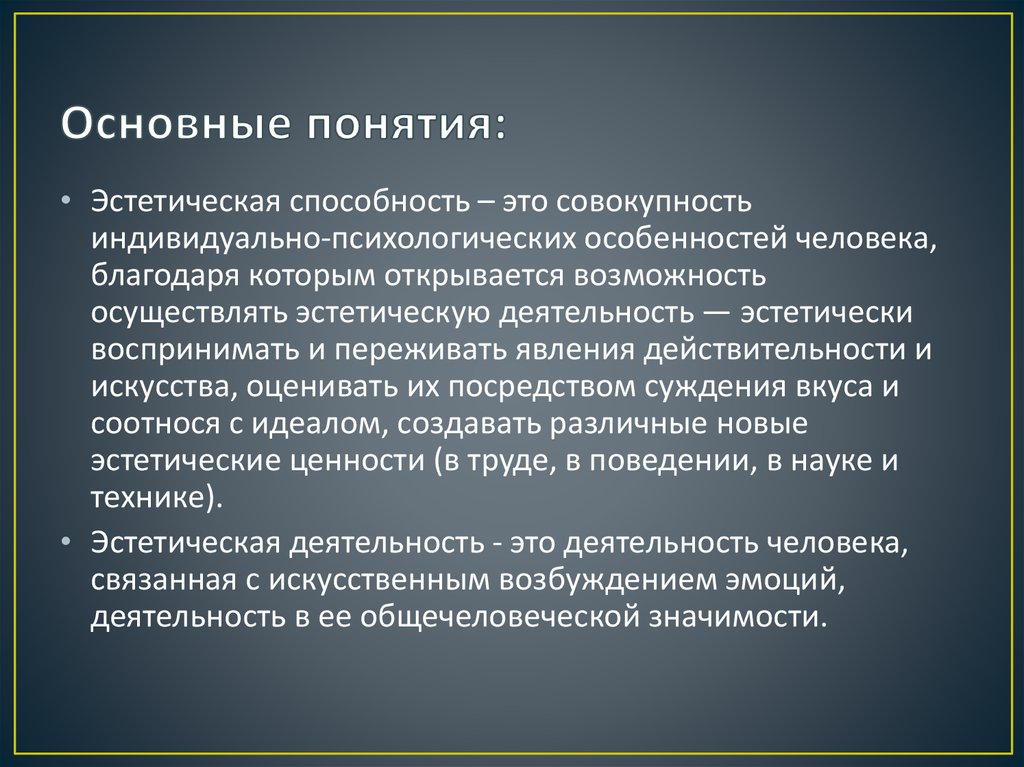 Основные понятия:

• Эстетическая способность – это совокупность индивидуально-психологических особенностей человека, благодаря которым открывается возможность осуществлять эстетическую деятельность — эстетически воспринимать и переживать явления действительности и искусства, оценивать их посредством суждения вкуса и соотнося с идеалом, создавать различные новые эстетические ценности (в труде, в поведении, в науке и технике).

• Эстетическая деятельность - это деятельность человека, связанная с искусственным возбуждением эмоций, деятельность в ее общечеловеческой значимости.